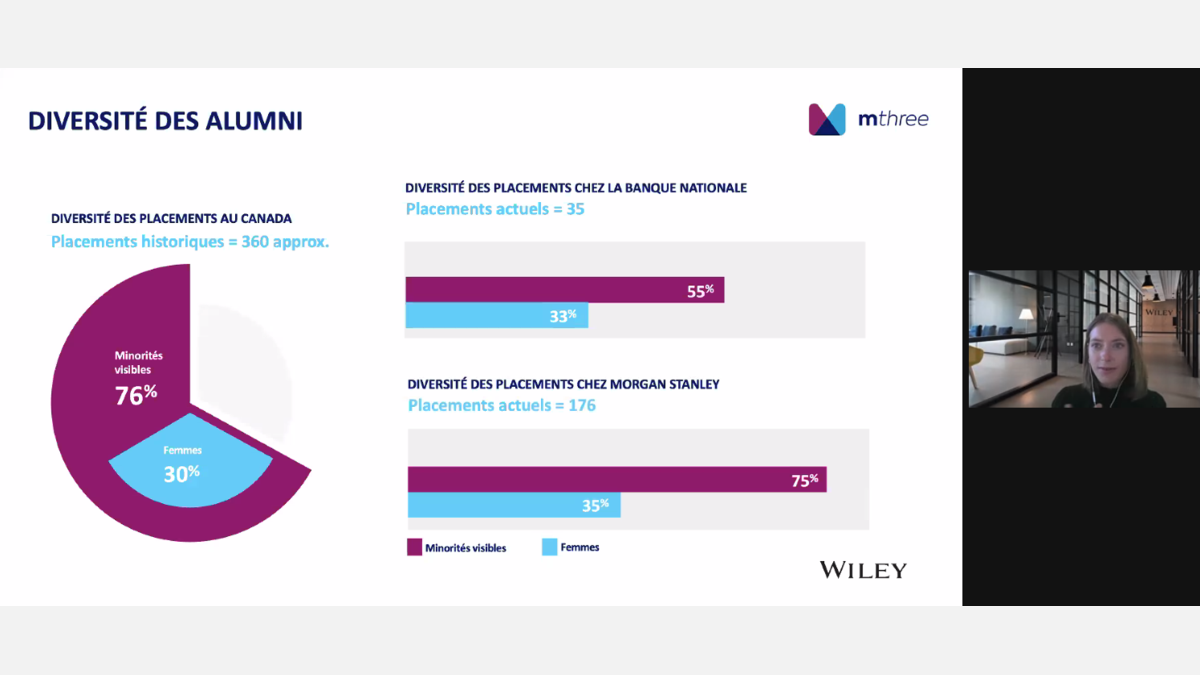 DIVERSITÉ DES ALUMNI

mthree

DIVERSITÉ DES PLACEMENTS AU CANADA
Placements historiques = 360 approx.

Minorités visibles
76%

Femmes
30%

DIVERSITÉ DES PLACEMENTS CHEZ LA BANQUE NATIONALE
Placements actuels = 35

55%
33%

DIVERSITÉ DES PLACEMENTS CHEZ MORGAN STANLEY
Placements actuels = 176

75%
35%

Minorités visibles
Femmes

WILEY

WILEY